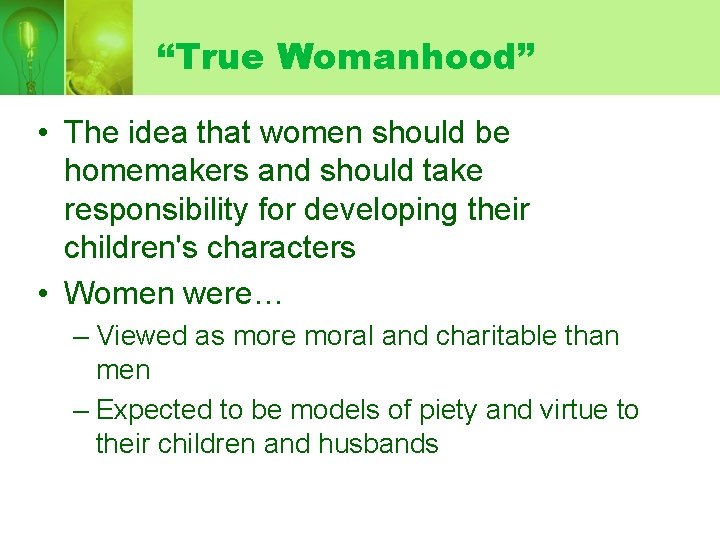 “True Womanhood”

• The idea that women should be homemakers and should take responsibility for developing their children's characters

• Women were…
– Viewed as more moral and charitable than men
– Expected to be models of piety and virtue to their children and husbands